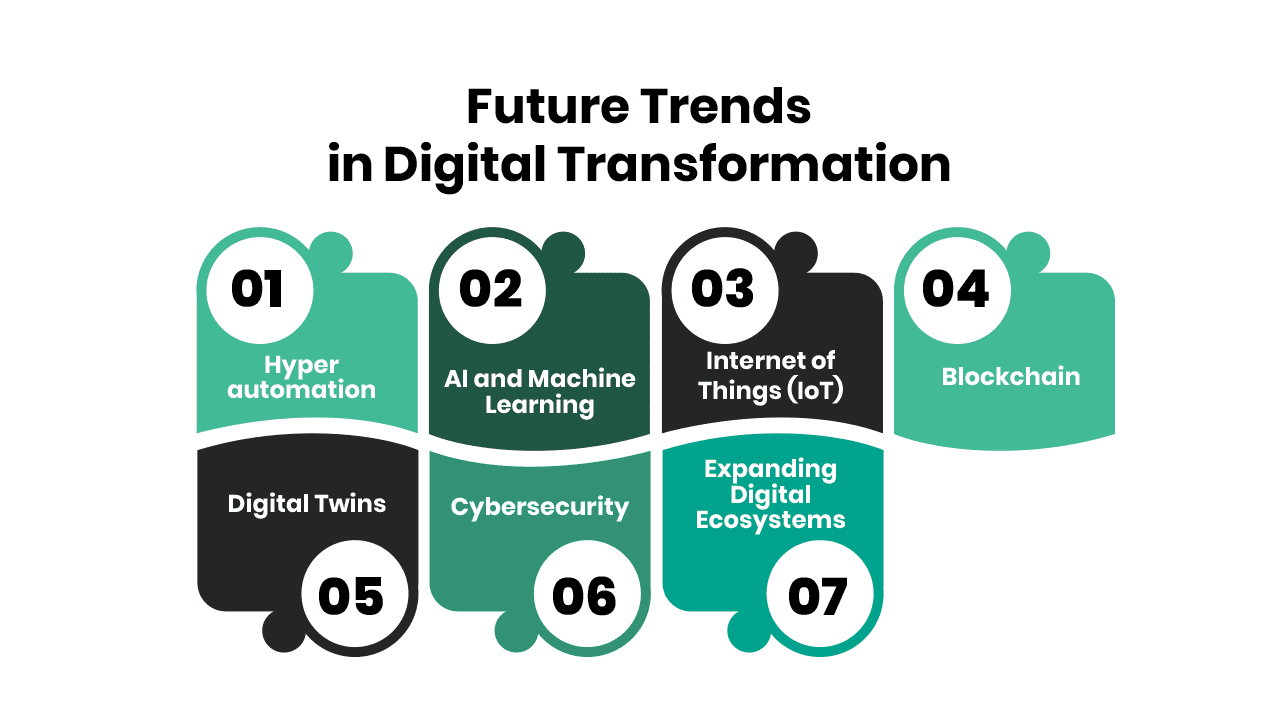 Future Trends
in Digital Transformation

01
Hyper automation

02
AI and Machine Learning

03
Internet of Things (IoT)

04
Blockchain

Digital Twins
05

Cybersecurity
06

Expanding Digital Ecosystems
07